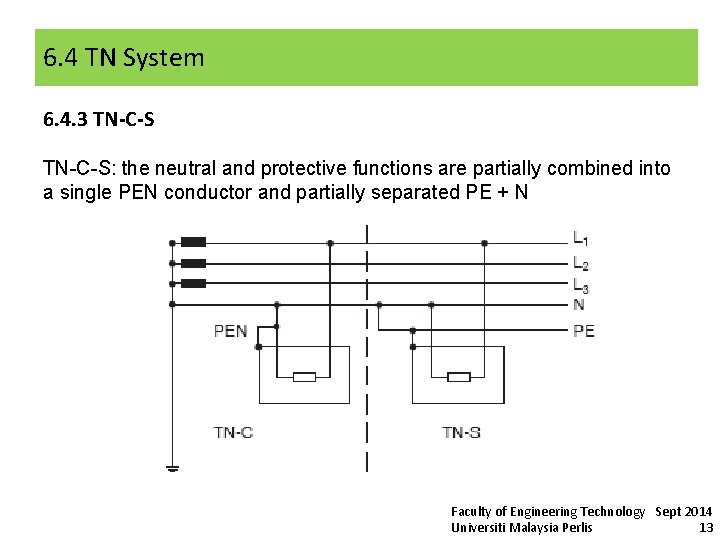 6.4 TN System

6.4.3 TN-C-S

TN-C-S: the neutral and protective functions are partially combined into a single PEN conductor and partially separated PE + N

$L_1$
$L_2$
$L_3$
N
PEN
PE
TN-C
TN-S

Faculty of Engineering Technology Sept 2014
Universiti Malaysia Perlis 13